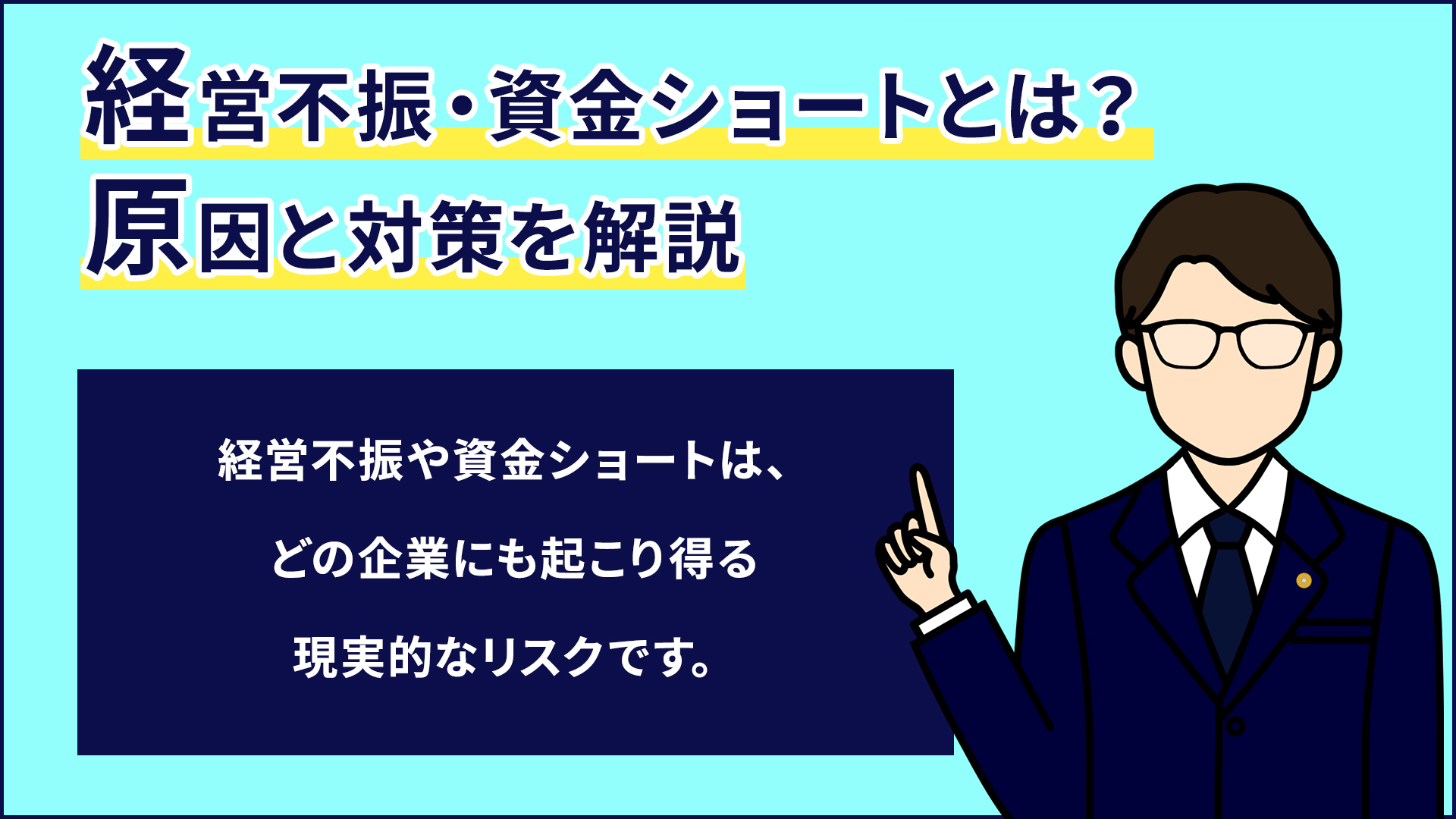 経営不振・資金ショートとは？
原因と対策を解説

経営不振や資金ショートは、
どの企業にも起こり得る
現実的なリスクです。